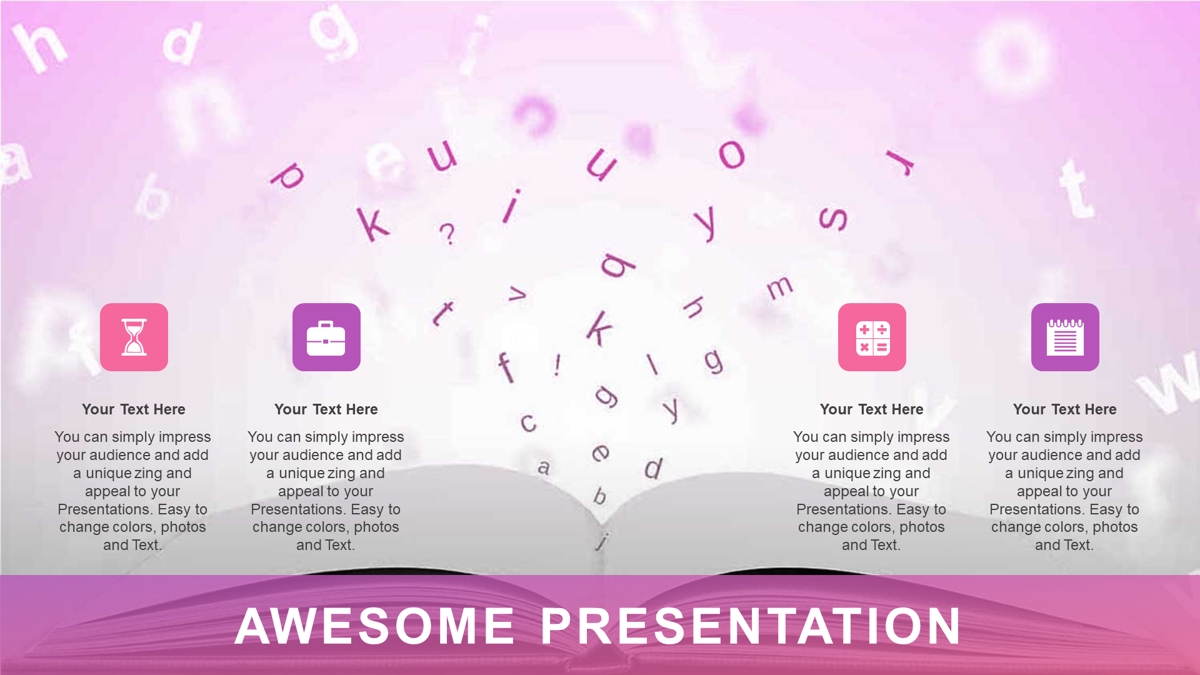 Your Text Here

You can simply impress your audience and add a unique zing and appeal to your Presentations. Easy to change colors, photos and Text.

Your Text Here

You can simply impress your audience and add a unique zing and appeal to your Presentations. Easy to change colors, photos and Text.

Your Text Here

You can simply impress your audience and add a unique zing and appeal to your Presentations. Easy to change colors, photos and Text.

Your Text Here

You can simply impress your audience and add a unique zing and appeal to your Presentations. Easy to change colors, photos and Text.

AWESOME PRESENTATION